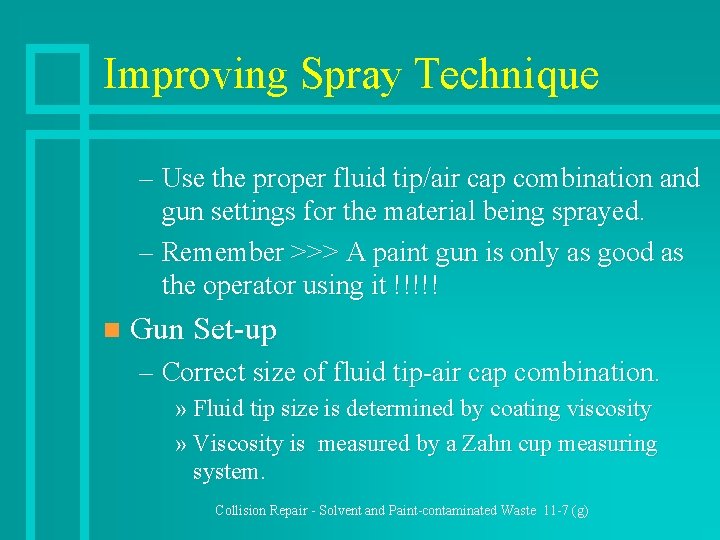 Improving Spray Technique

– Use the proper fluid tip/air cap combination and gun settings for the material being sprayed.

– Remember >>> A paint gun is only as good as the operator using it !!!!!

Gun Set-up

– Correct size of fluid tip-air cap combination.

» Fluid tip size is determined by coating viscosity

» Viscosity is measured by a Zahn cup measuring system.

Collision Repair - Solvent and Paint-contaminated Waste 11-7 (g)